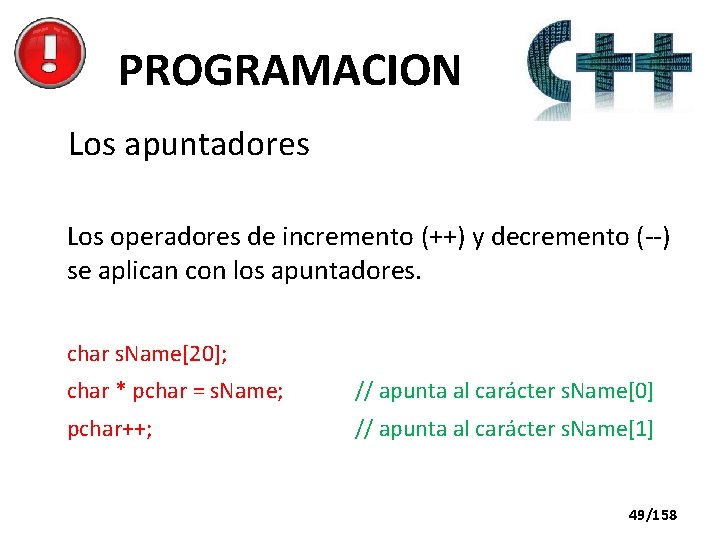 PROGRAMACION

C++

Los apuntadores

Los operadores de incremento (++) y decremento (--) se aplican con los apuntadores.

char sName[20];
char * pchar = sName; // apunta al carácter sName[0]
pchar++; // apunta al carácter sName[1]

49/158